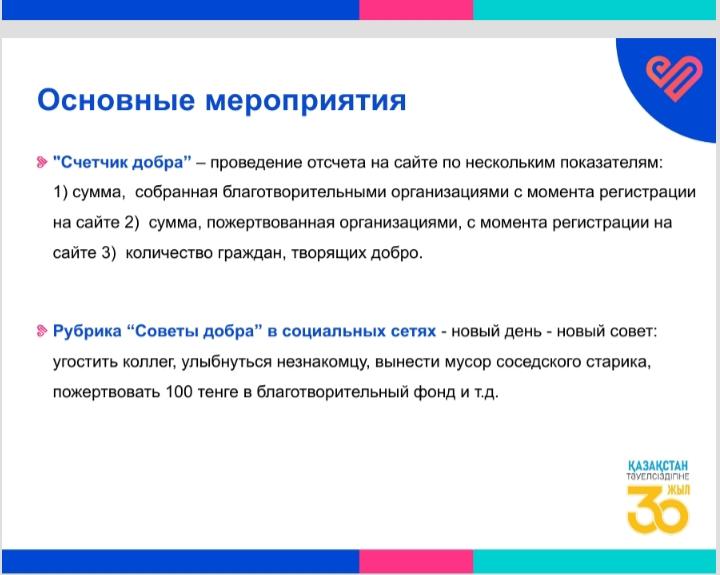 Основные мероприятия

"Счетчик добра" – проведение отсчета на сайте по нескольким показателям: 1) сумма, собранная благотворительными организациями с момента регистрации на сайте 2) сумма, пожертвованная организациями, с момента регистрации на сайте 3) количество граждан, творящих добро.

Рубрика "Советы добра" в социальных сетях - новый день - новый совет: угостить коллег, улыбнуться незнакомцу, вынести мусор соседского старика, пожертвовать 100 тенге в благотворительный фонд и т.д.

ҚАЗАҚСТАН ТӘУЕЛСІЗДІГІНЕ 30 ЖЫЛ